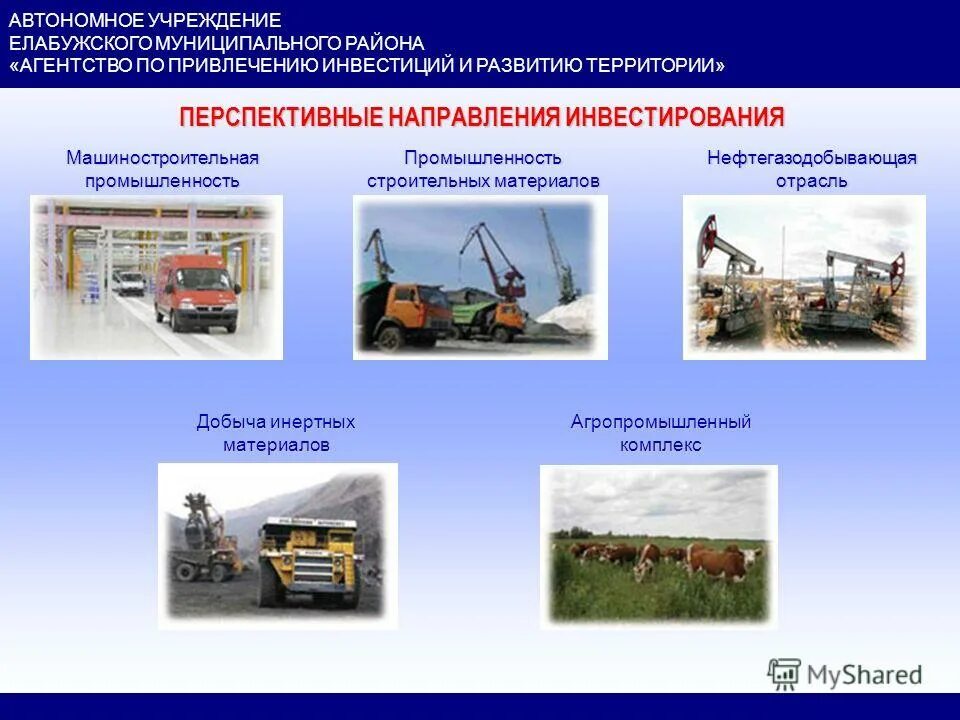 АВТОНОМНОЕ УЧРЕЖДЕНИЕ
ЕЛАБУЖСКОГО МУНИЦИПАЛЬНОГО РАЙОНА
«АГЕНТСТВО ПО ПРИВЛЕЧЕНИЮ ИНВЕСТИЦИЙ И РАЗВИТИЮ ТЕРРИТОРИИ»

ПЕРСПЕКТИВНЫЕ НАПРАВЛЕНИЯ ИНВЕСТИРОВАНИЯ

Машиностроительная промышленность

Промышленность строительных материалов

Нефтегазодобывающая отрасль

Добыча инертных материалов

Агропромышленный комплекс

MyShared